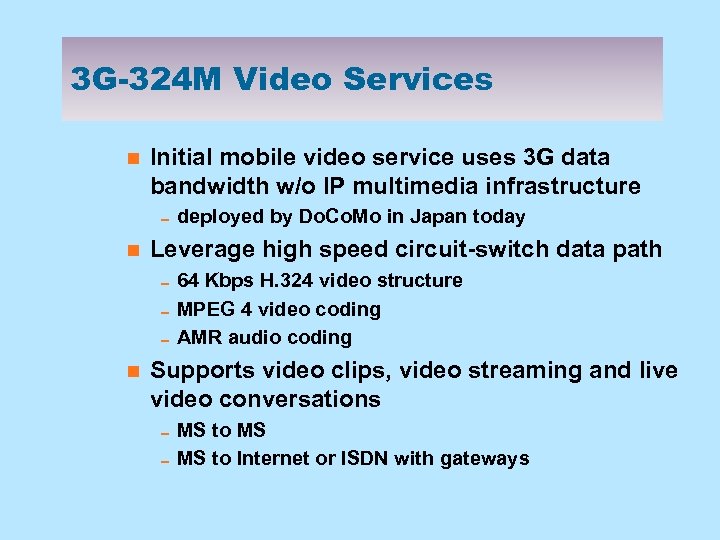 3G-324M Video Services

- Initial mobile video service uses 3G data bandwidth w/o IP multimedia infrastructure
  - deployed by DoCoMo in Japan today
- Leverage high speed circuit-switch data path
  - 64 Kbps H.324 video structure
  - MPEG 4 video coding
  - AMR audio coding
- Supports video clips, video streaming and live video conversations
  - MS to MS
  - MS to Internet or ISDN with gateways